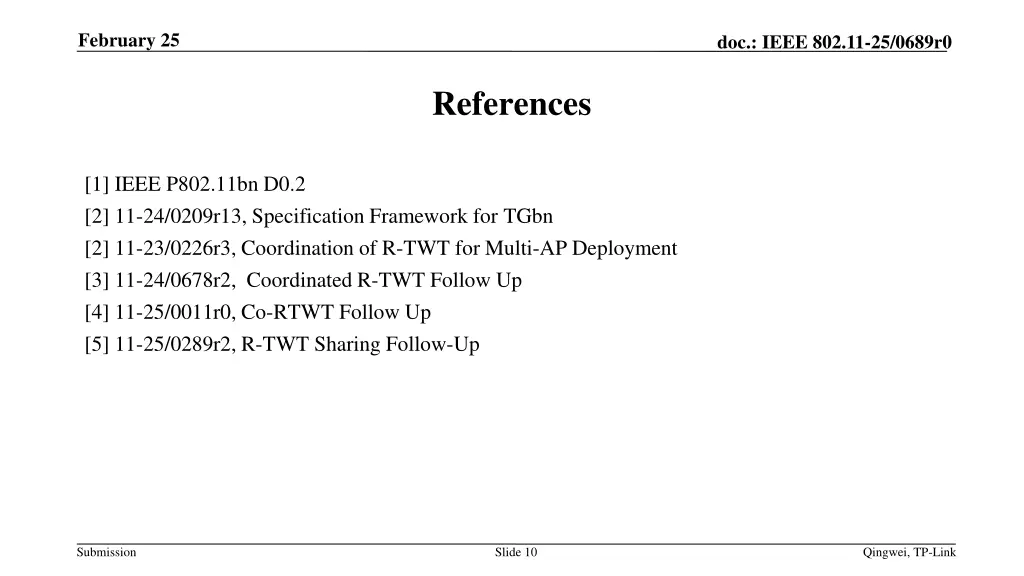 February 25

doc.: IEEE 802.11-25/0689r0

References

[1] IEEE P802.11bn D0.2
[2] 11-24/0209r13, Specification Framework for TGbn
[2] 11-23/0226r3, Coordination of R-TWT for Multi-AP Deployment
[3] 11-24/0678r2, Coordinated R-TWT Follow Up
[4] 11-25/0011r0, Co-RTWT Follow Up
[5] 11-25/0289r2, R-TWT Sharing Follow-Up

Submission

Slide 10

Qingwei, TP-Link